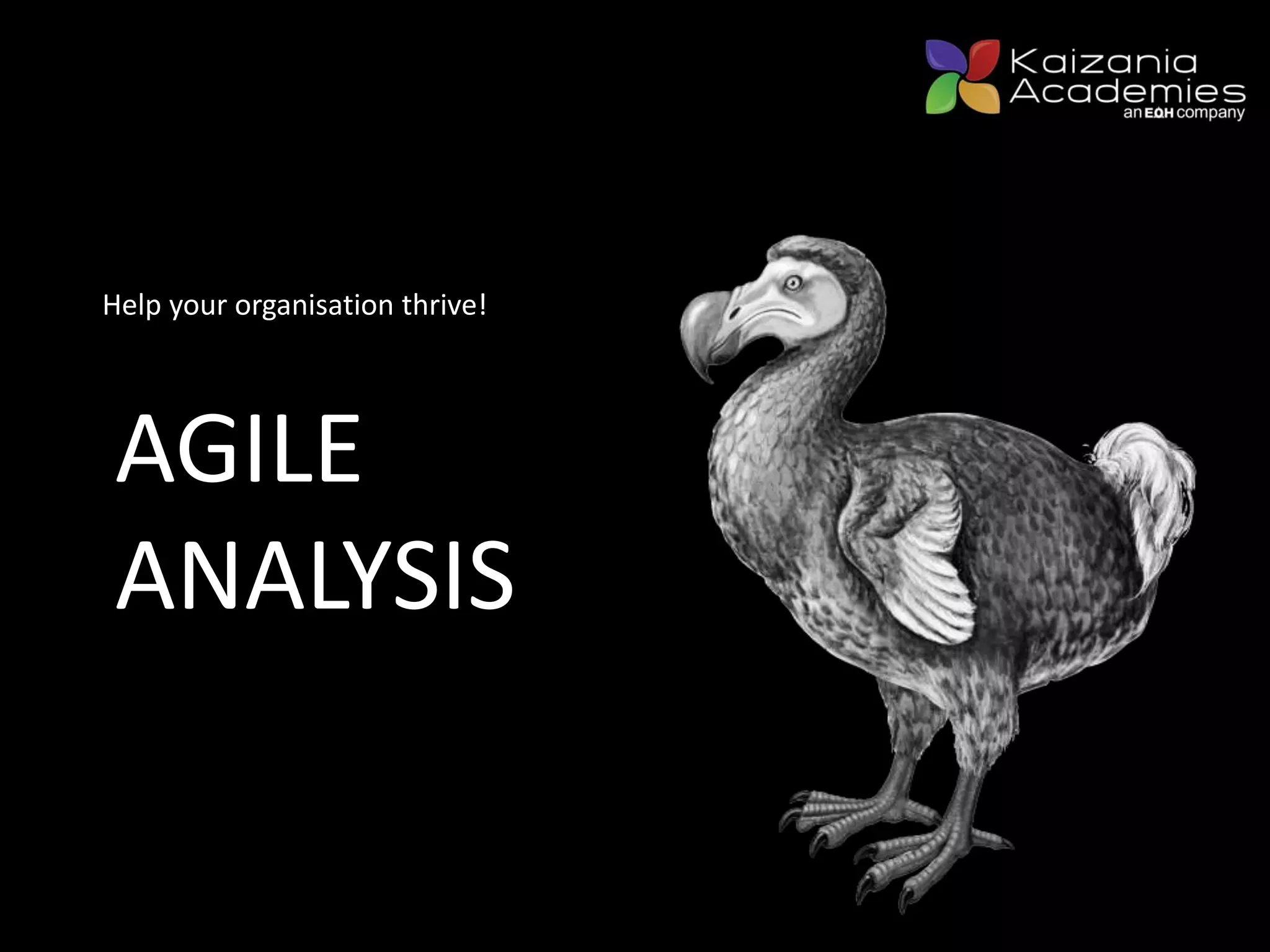 Kaizania Academies
an EOH company

Help your organisation thrive!

AGILE ANALYSIS